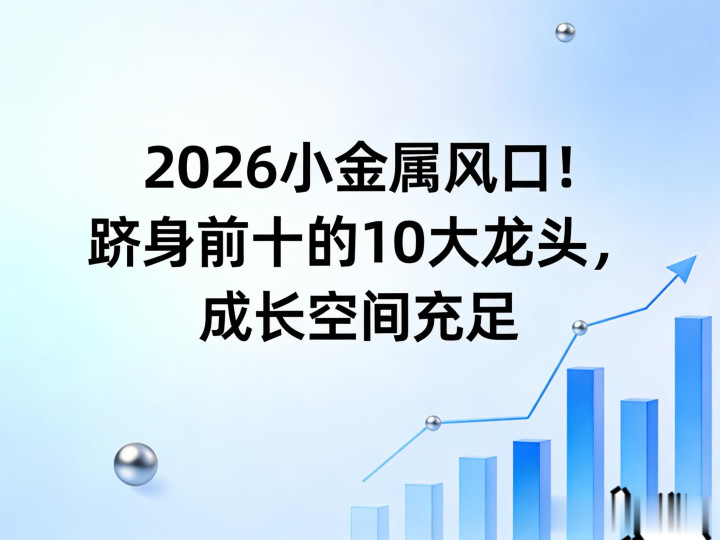 2026小金属风口！
跻身前十的10大龙头，
成长空间充足